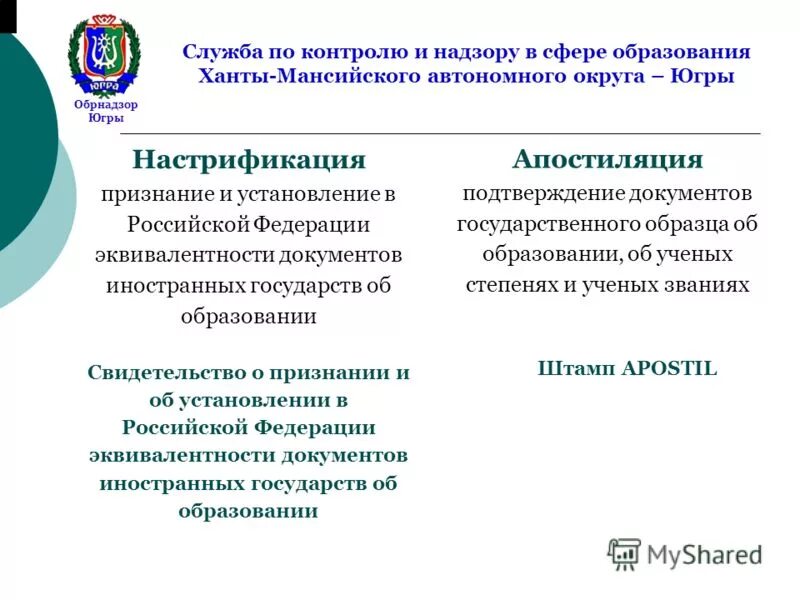 ЮГРА
Обрнадзор Югры

Служба по контролю и надзору в сфере образования Ханты-Мансийского автономного округа – Югры

Настрификация
признание и установление в Российской Федерации эквивалентности документов иностранных государств об образовании

Свидетельство о признании и об установлении в Российской Федерации эквивалентности документов иностранных государств об образовании

Апостиляция
подтверждение документов государственного образца об образовании, об ученых степенях и ученых званиях

Штамп APOSTIL

MyShared